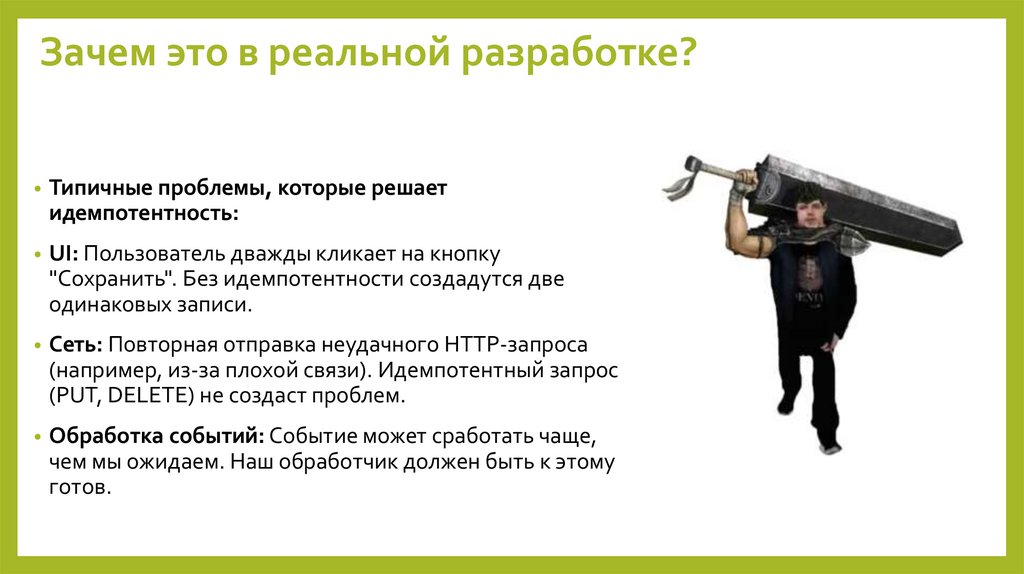 Зачем это в реальной разработке?

• Типичные проблемы, которые решает идемпотентность:

• UI: Пользователь дважды кликает на кнопку "Сохранить". Без идемпотентности создадутся две одинаковых записи.

• Сеть: Повторная отправка неудачного HTTP-запроса (например, из-за плохой связи). Идемпотентный запрос (PUT, DELETE) не создаст проблем.

• Обработка событий: Событие может сработать чаще, чем мы ожидаем. Наш обработчик должен быть к этому готов.